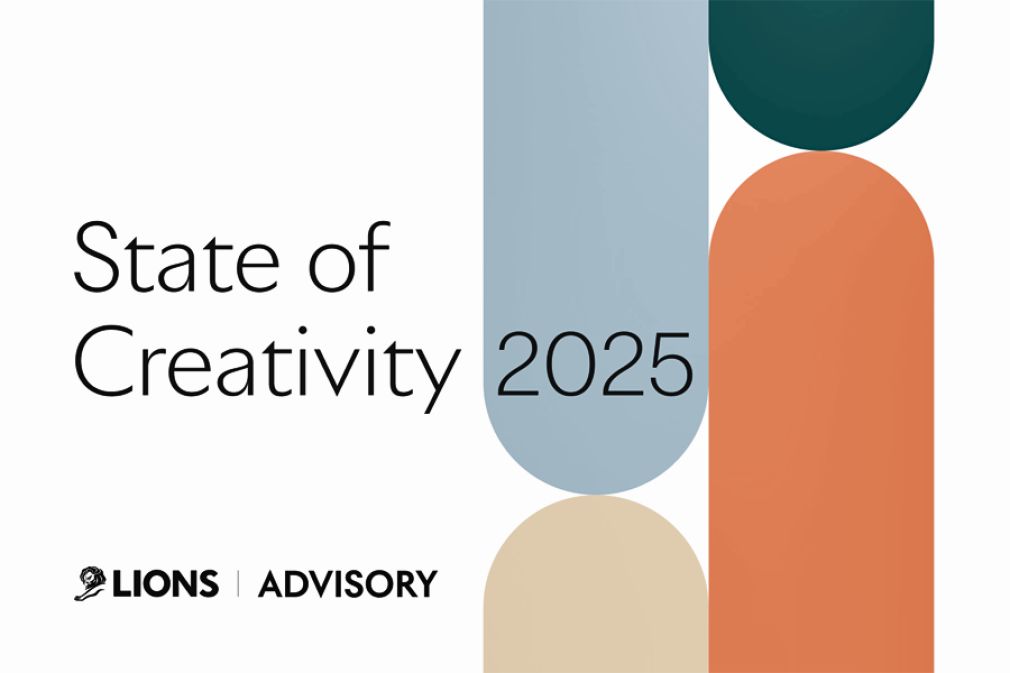 State of Creativity 2025

LIONS | ADVISORY